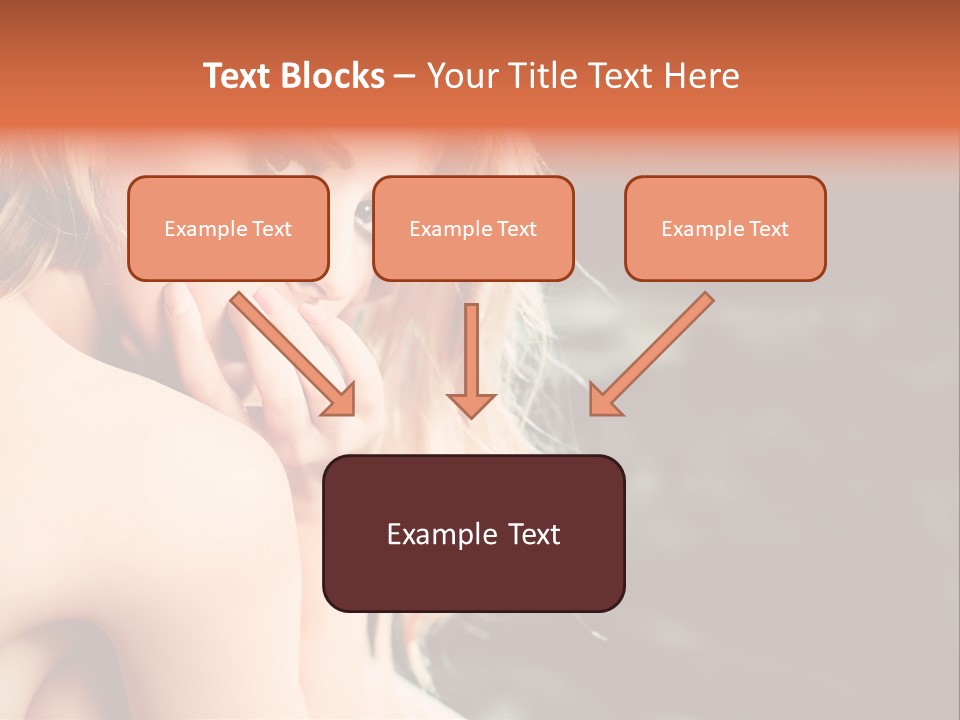 Text Blocks – Your Title Text Here

Example Text

Example Text

Example Text

Example Text